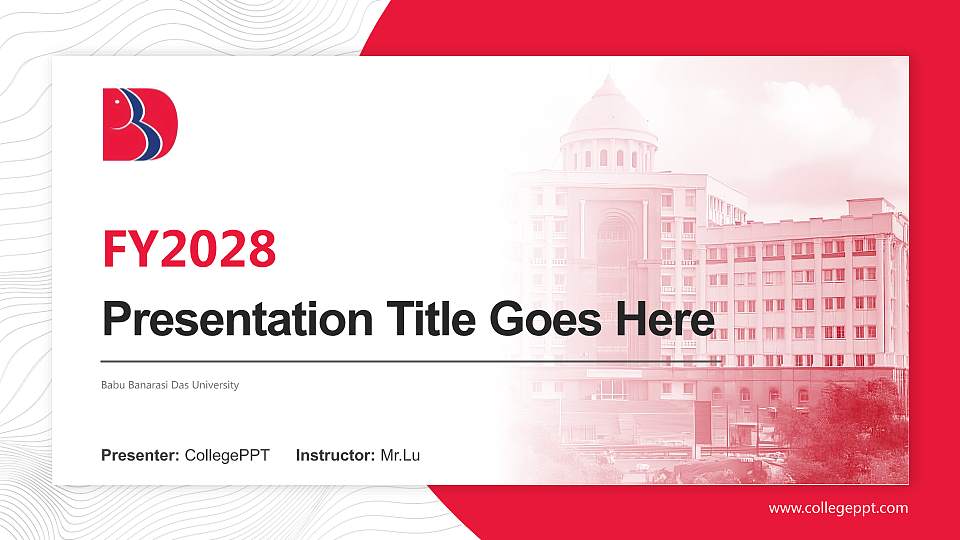 FY2028

Presentation Title Goes Here

Babu Banarasi Das University

Presenter: CollegePPT Instructor: Mr.Lu

www.collegeppt.com